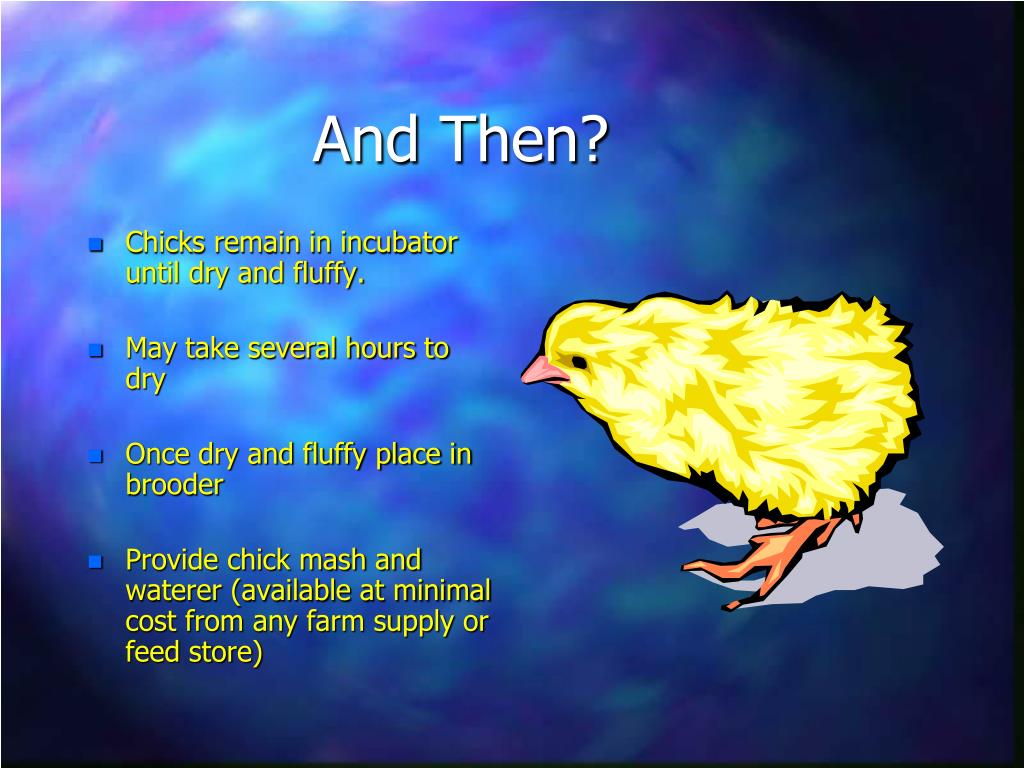 And Then?

- Chicks remain in incubator until dry and fluffy.
- May take several hours to dry
- Once dry and fluffy place in brooder
- Provide chick mash and waterer (available at minimal cost from any farm supply or feed store)